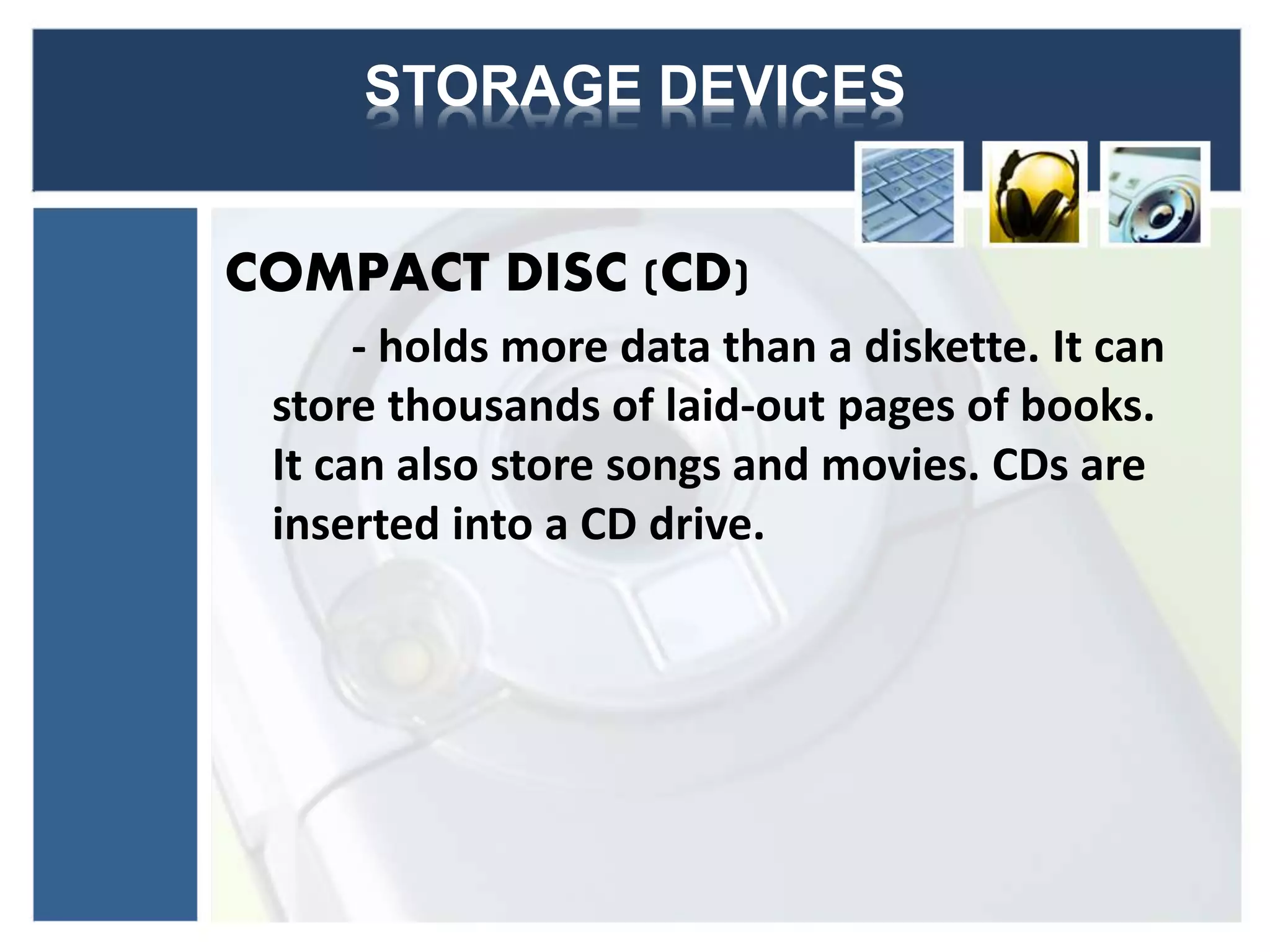 STORAGE DEVICES

COMPACT DISC (CD)

- holds more data than a diskette. It can store thousands of laid-out pages of books. It can also store songs and movies. CDs are inserted into a CD drive.